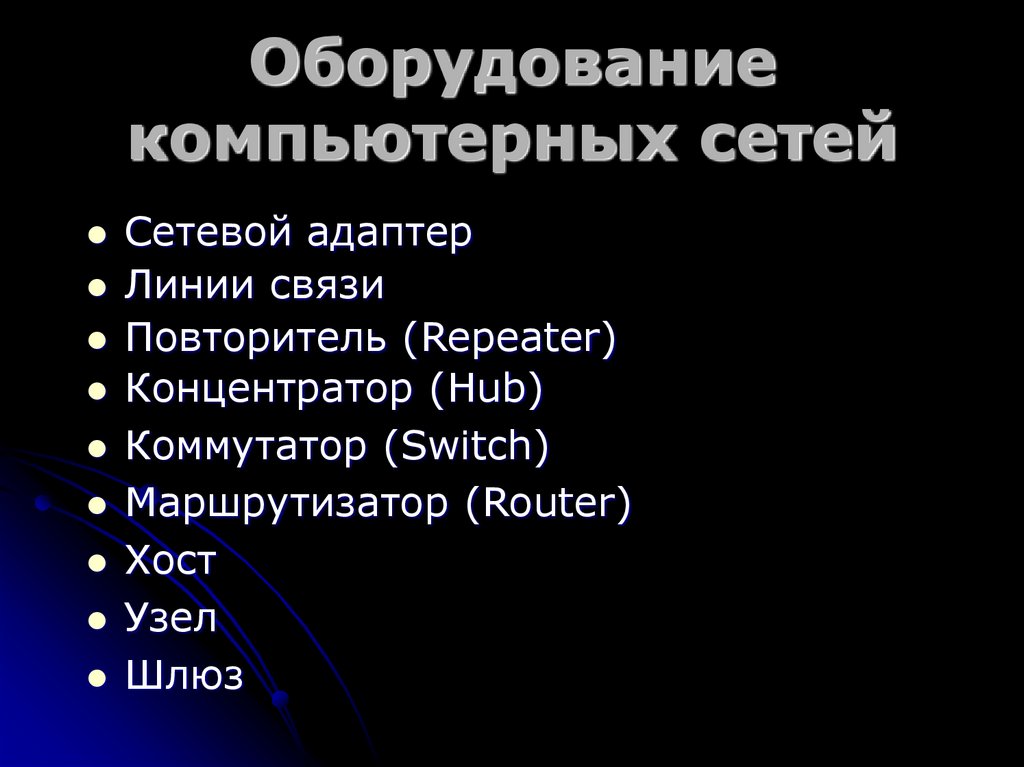 Оборудование компьютерных сетей

- Сетевой адаптер
- Линии связи
- Повторитель (Repeater)
- Концентратор (Hub)
- Коммутатор (Switch)
- Маршрутизатор (Router)
- Хост
- Узел
- Шлюз